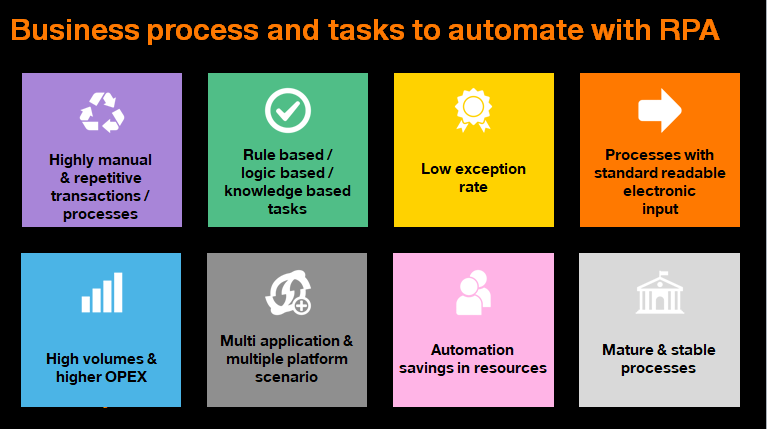 Business process and tasks to automate with RPA

Highly manual & repetitive transactions / processes

Rule based / logic based / knowledge based tasks

Low exception rate

Processes with standard readable electronic input

High volumes & higher OPEX

Multi application & multiple platform scenario

Automation savings in resources

Mature & stable processes